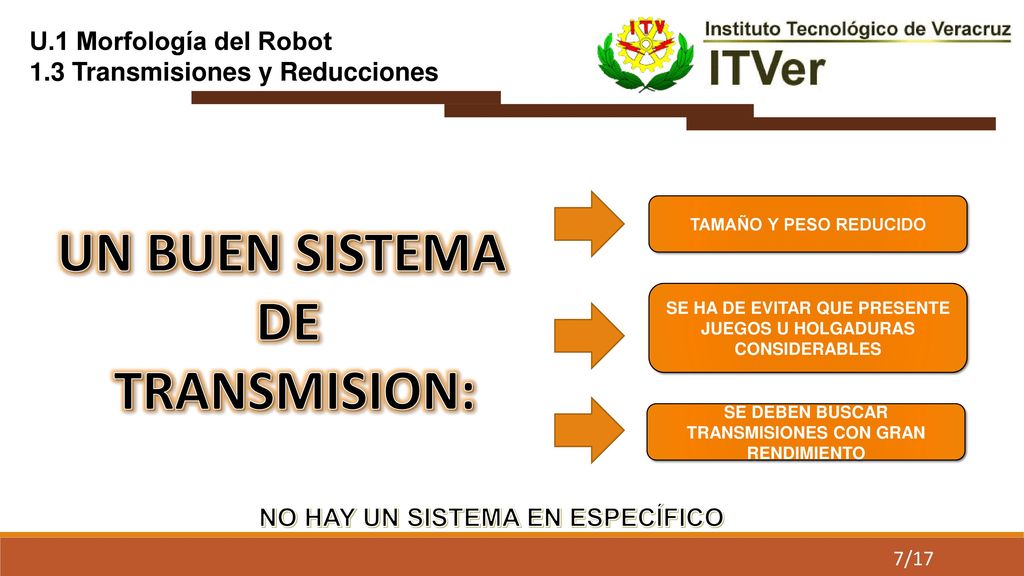 U.1 Morfología del Robot
1.3 Transmisiones y Reducciones

ITV

Instituto Tecnológico de Veracruz
ITVer

UN BUEN SISTEMA DE TRANSMISION:

TAMAÑO Y PESO REDUCIDO

SE HA DE EVITAR QUE PRESENTE JUEGOS U HOLGADURAS CONSIDERABLES

SE DEBEN BUSCAR TRANSMISIONES CON GRAN RENDIMIENTO

NO HAY UN SISTEMA EN ESPECÍFICO

7/17